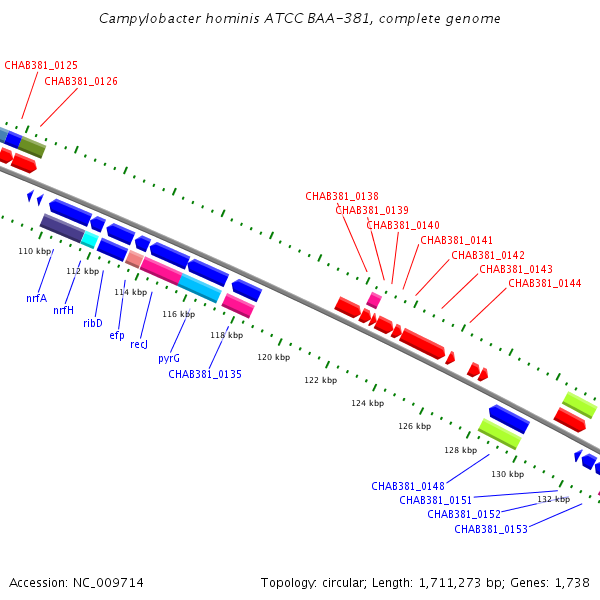 Campylobacter hominis ATCC BAA-381, complete genome

CHAB381_0125
CHAB381_0126

CHAB381_0138
CHAB381_0139
CHAB381_0140
CHAB381_0141
CHAB381_0142
CHAB381_0143
CHAB381_0144

110 kbp
112 kbp
114 kbp
116 kbp
118 kbp
120 kbp
122 kbp
124 kbp
126 kbp
128 kbp
130 kbp
132 kbp

nrfA
nrfH
ribD
efp
recJ
pyrG
CHAB381_0135

CHAB381_0148
CHAB381_0151
CHAB381_0152
CHAB381_0153

Accession: NC_009714

Topology: circular; Length: 1,711,273 bp; Genes: 1,738